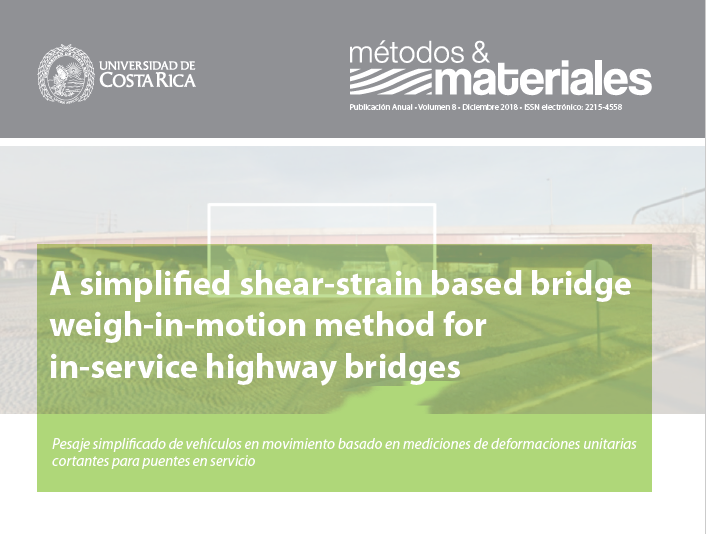 UNIVERSIDAD DE
COSTA RICA

métodos &
materiales

Publicación Anual • Volumen 8 • Diciembre 2018 • ISSN electrónico: 2215-4558

A simplified shear-strain based bridge weigh-in-motion method for in-service highway bridges

Pesaje simplificado de vehículos en movimiento basado en mediciones de deformaciones unitarias cortantes para puentes en servicio